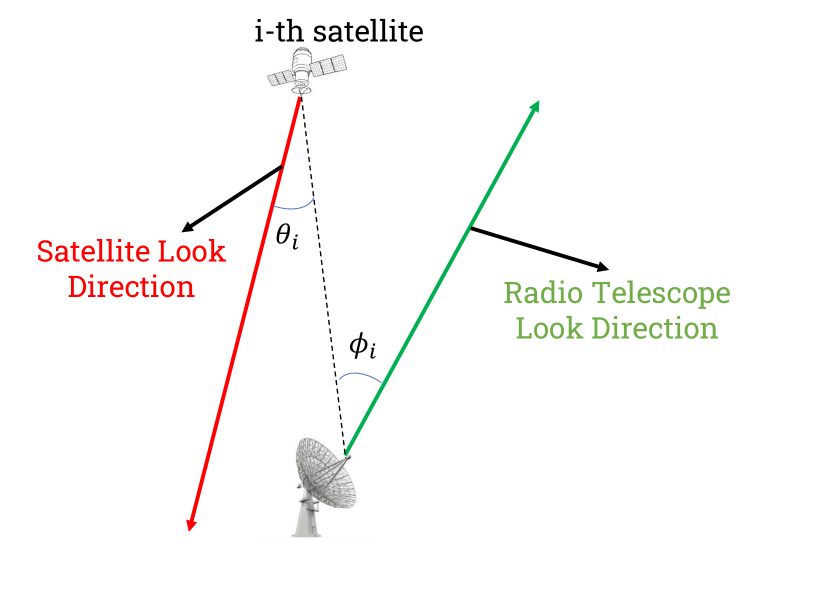 i-th satellite

Satellite Look Direction

$\theta_i$

$\phi_i$

Radio Telescope Look Direction